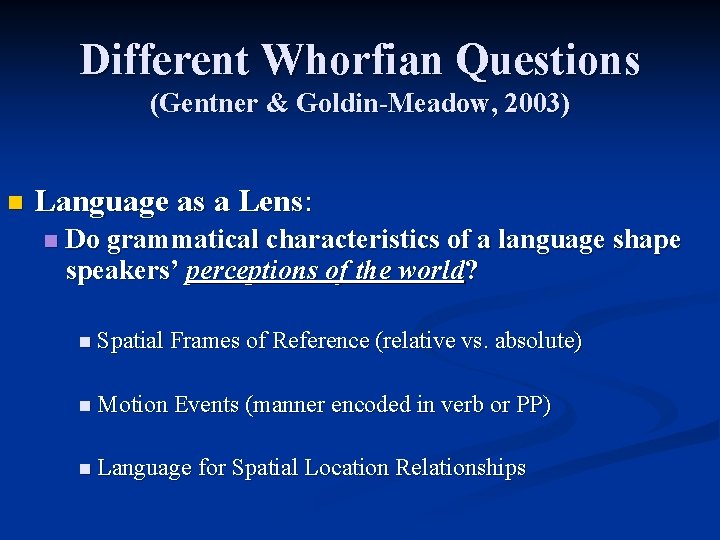 Different Whorfian Questions
(Gentner & Goldin-Meadow, 2003)

Language as a Lens:

Do grammatical characteristics of a language shape speakers' perceptions of the world?

Spatial Frames of Reference (relative vs. absolute)

Motion Events (manner encoded in verb or PP)

Language for Spatial Location Relationships